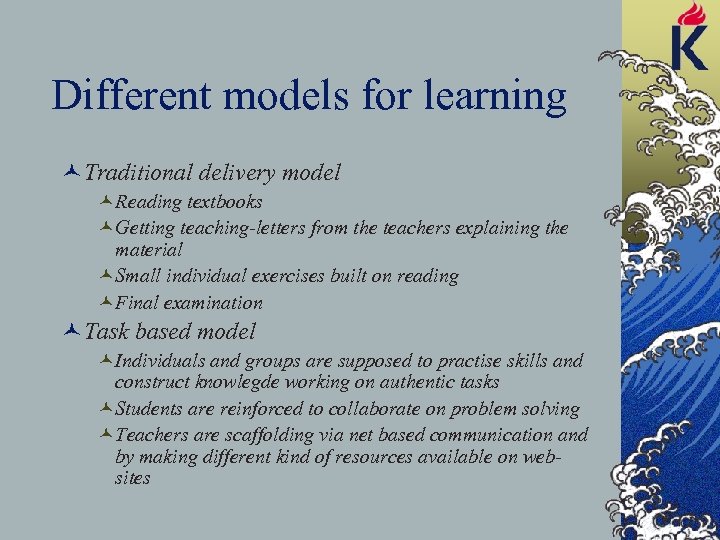 K

Different models for learning

Traditional delivery model

Reading textbooks

Getting teaching-letters from the teachers explaining the material

Small individual exercises built on reading

Final examination

Task based model

Individuals and groups are supposed to practise skills and construct knowlegde working on authentic tasks

Students are reinforced to collaborate on problem solving

Teachers are scaffolding via net based communication and by making different kind of resources available on web-sites